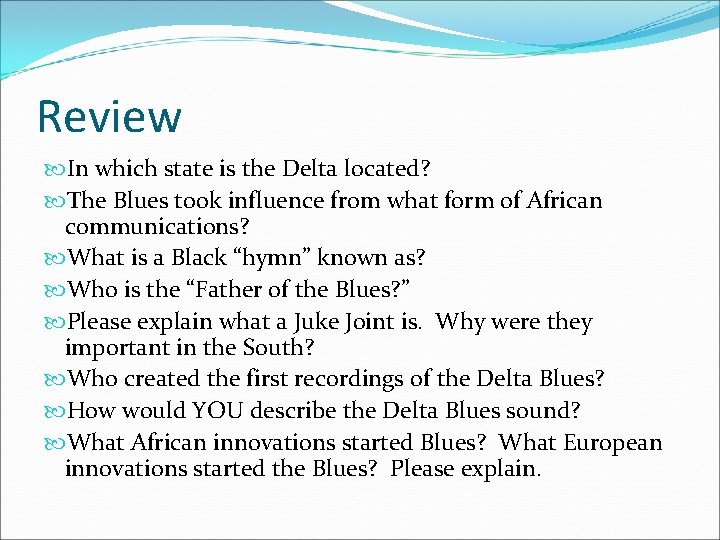 Review

In which state is the Delta located?

The Blues took influence from what form of African communications?

What is a Black “hymn” known as?

Who is the “Father of the Blues?”

Please explain what a Juke Joint is. Why were they important in the South?

Who created the first recordings of the Delta Blues?

How would YOU describe the Delta Blues sound?

What African innovations started Blues? What European innovations started the Blues? Please explain.